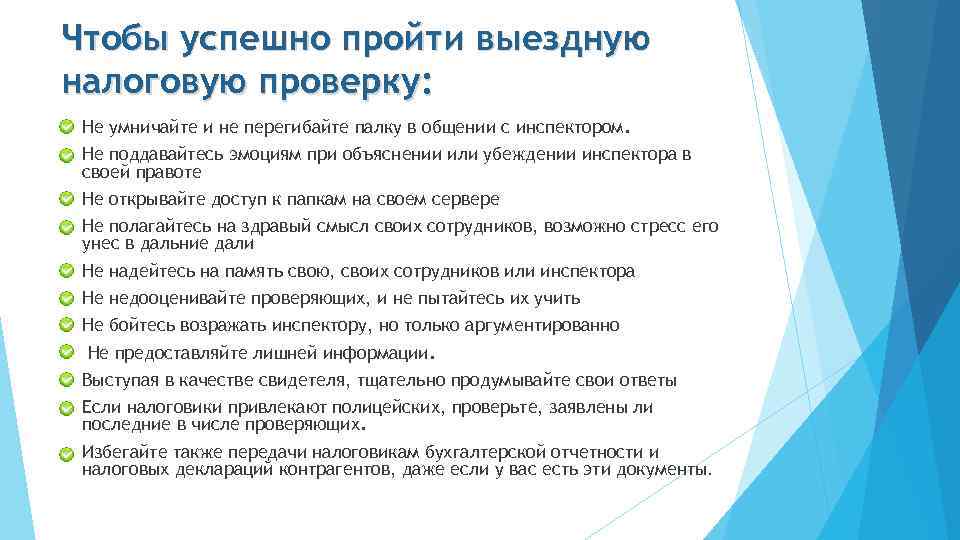 Чтобы успешно пройти выездную налоговую проверку:

Не умничайте и не перегибайте палку в общении с инспектором.

Не поддавайтесь эмоциям при объяснении или убеждении инспектора в своей правоте

Не открывайте доступ к папкам на своем сервере

Не полагайтесь на здравый смысл своих сотрудников, возможно стресс его унес в дальние дали

Не надейтесь на память свою, своих сотрудников или инспектора

Не недооценивайте проверяющих, и не пытайтесь их учить

Не бойтесь возражать инспектору, но только аргументированно

Не предоставляйте лишней информации.

Выступая в качестве свидетеля, тщательно продумывайте свои ответы

Если налоговики привлекают полицейских, проверьте, заявлены ли последние в числе проверяющих.

Избегайте также передачи налоговикам бухгалтерской отчетности и налоговых деклараций контрагентов, даже если у вас есть эти документы.